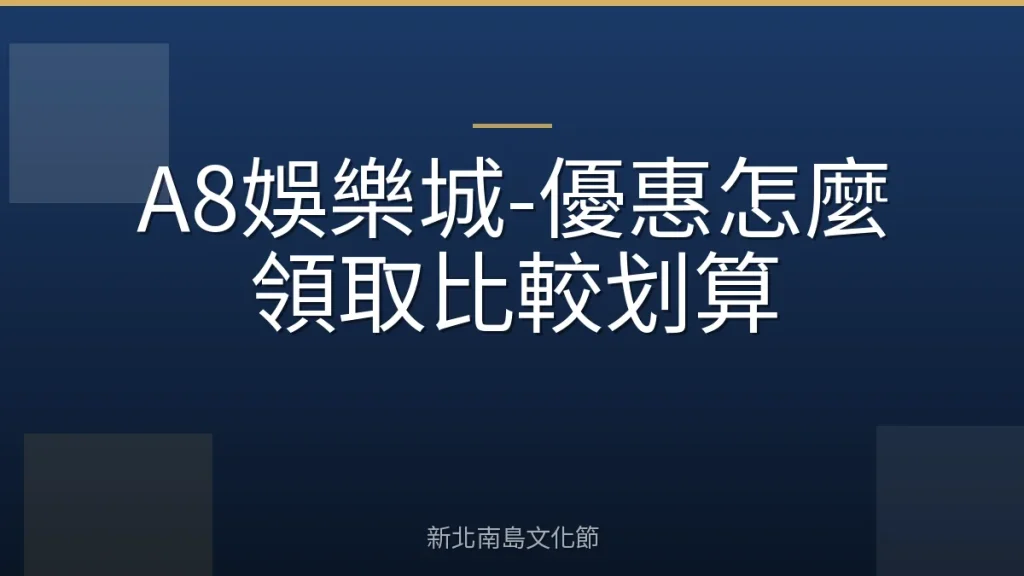 A8娛樂城-優惠怎麼領取比較划算

新北南島文化節